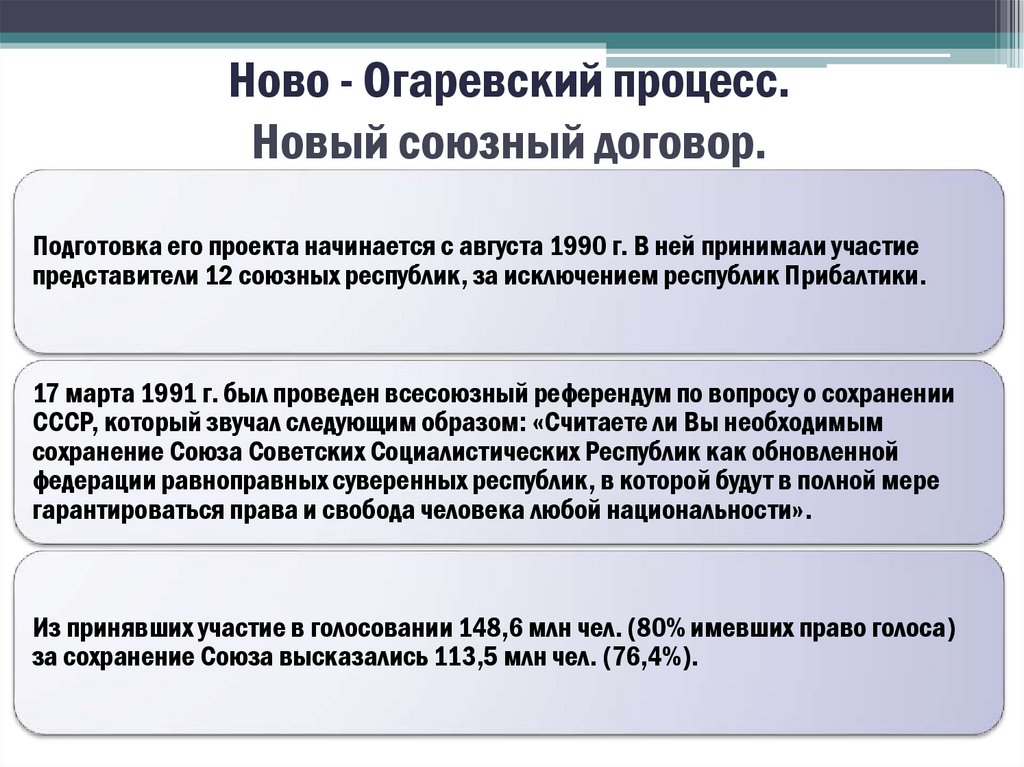 Ново - Огаревский процесс.
Новый союзный договор.

Подготовка его проекта начинается с августа 1990 г. В ней принимали участие представители 12 союзных республик, за исключением республик Прибалтики.

17 марта 1991 г. был проведен всесоюзный референдум по вопросу о сохранении СССР, который звучал следующим образом: «Считаете ли Вы необходимым сохранение Союза Советских Социалистических Республик как обновленной федерации равноправных суверенных республик, в которой будут в полной мере гарантироваться права и свобода человека любой национальности».

Из принявших участие в голосовании 148,6 млн чел. (80% имевших право голоса) за сохранение Союза высказались 113,5 млн чел. (76,4%).